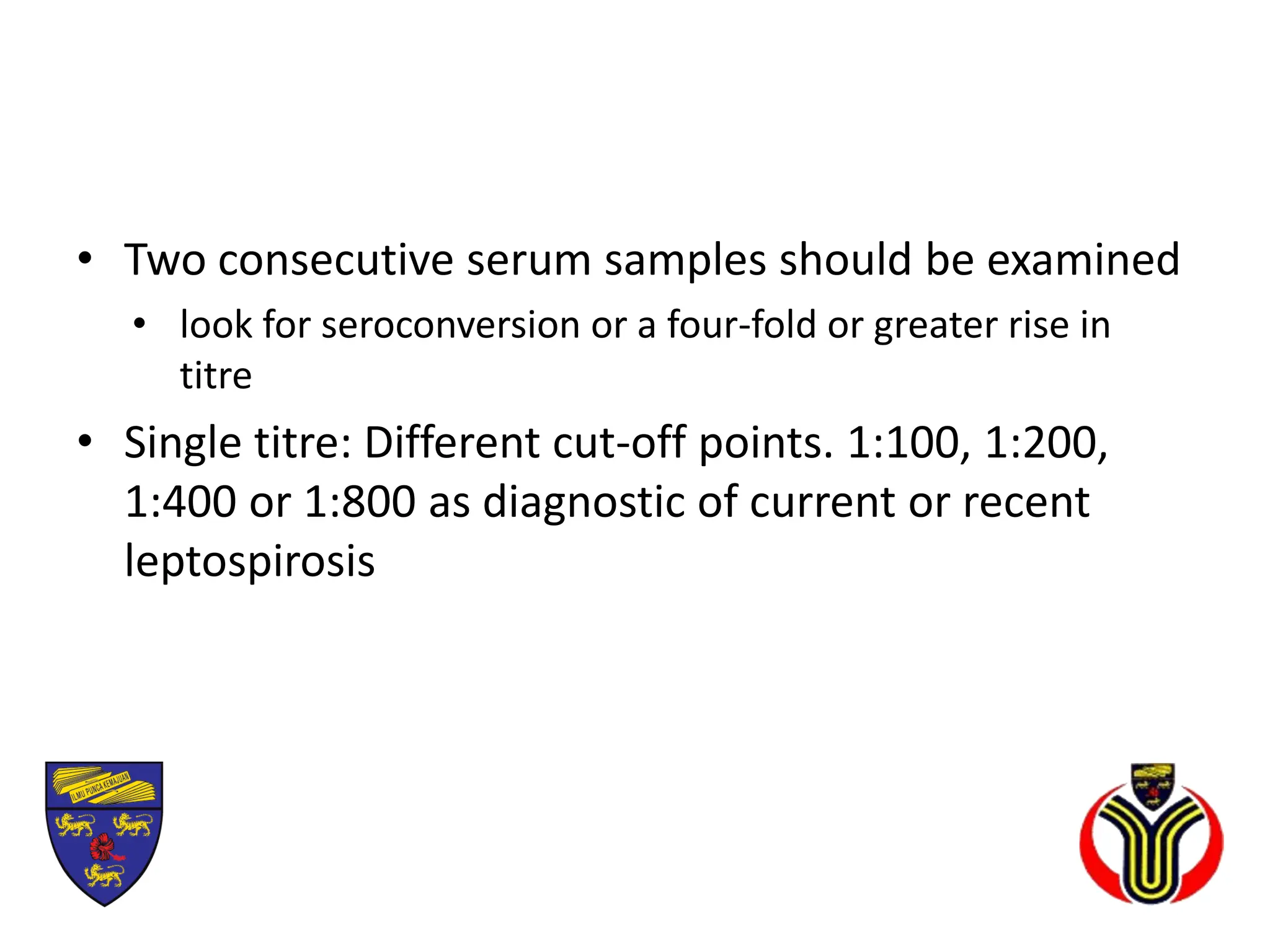 • Two consecutive serum samples should be examined
  • look for seroconversion or a four-fold or greater rise in titre
• Single titre: Different cut-off points. 1:100, 1:200, 1:400 or 1:800 as diagnostic of current or recent leptospirosis

ILMU PUNCA KEMAJUAN